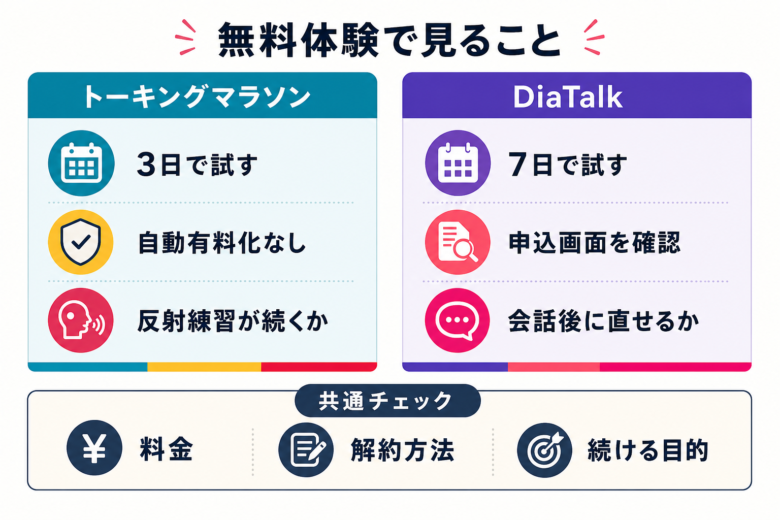 無料体験で見ること

トーキングマラソン

3日で試す

自動有料化なし

反射練習が続くか

DiaTalk

7日で試す

申込画面を確認

会話後に直せるか

共通チェック

¥

料金

解約方法

続ける目的